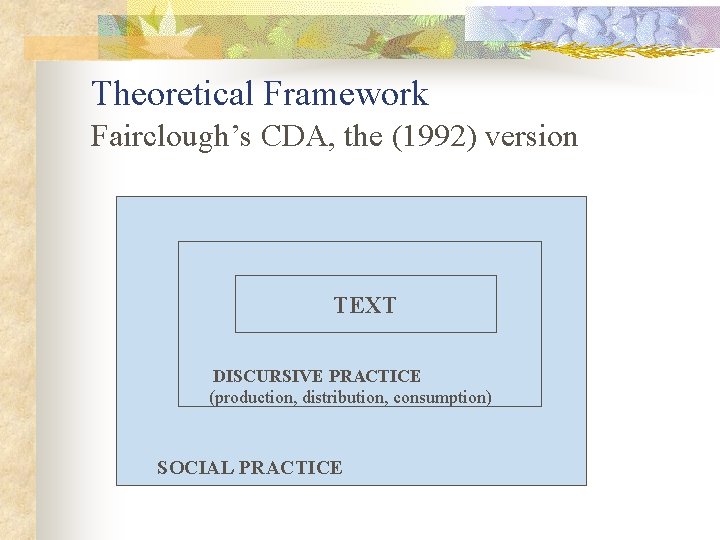 Theoretical Framework
Fairclough’s CDA, the (1992) version

TEXT

DISCURSIVE PRACTICE
(production, distribution, consumption)

SOCIAL PRACTICE